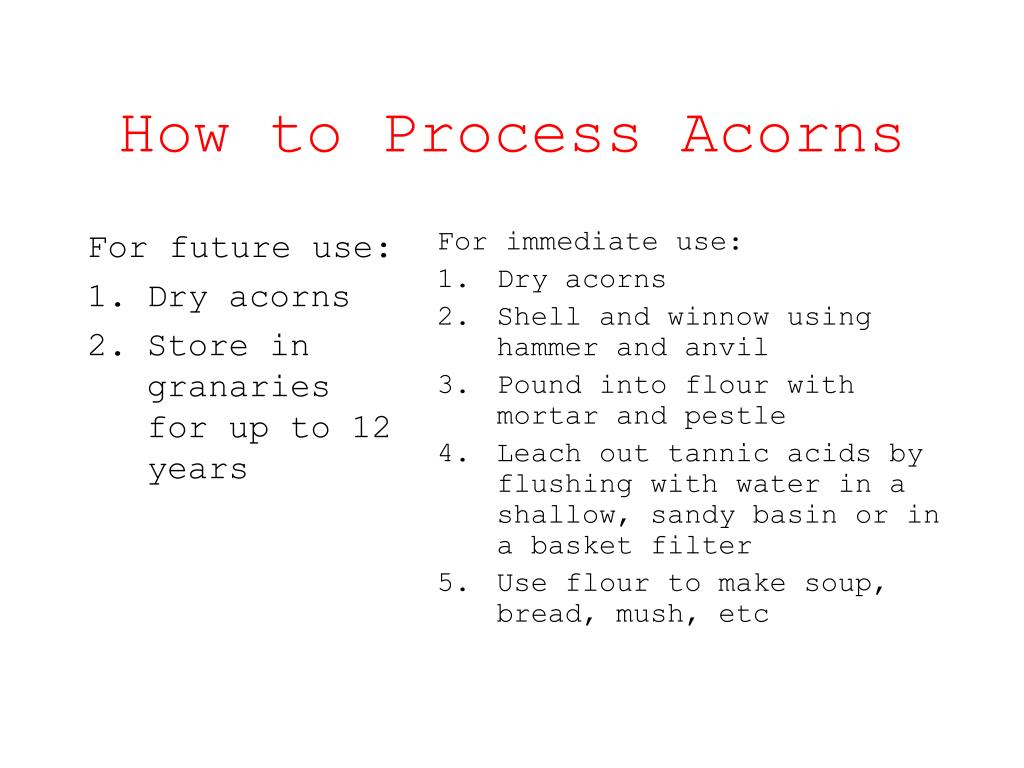 How to Process Acorns

For future use:
1. Dry acorns
2. Store in granaries for up to 12 years

For immediate use:
1. Dry acorns
2. Shell and winnow using hammer and anvil
3. Pound into flour with mortar and pestle
4. Leach out tannic acids by flushing with water in a shallow, sandy basin or in a basket filter
5. Use flour to make soup, bread, mush, etc